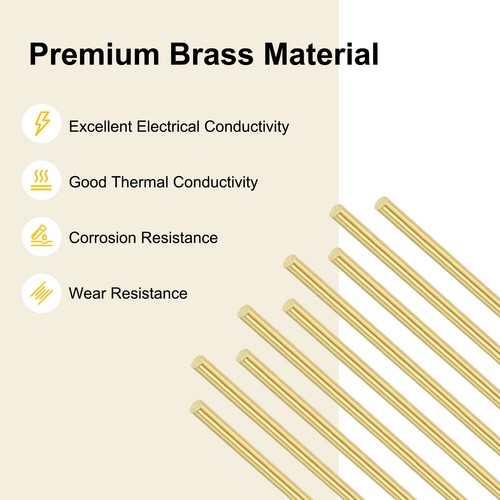 Premium Brass Material

Excellent Electrical Conductivity

Good Thermal Conductivity

Corrosion Resistance

Wear Resistance